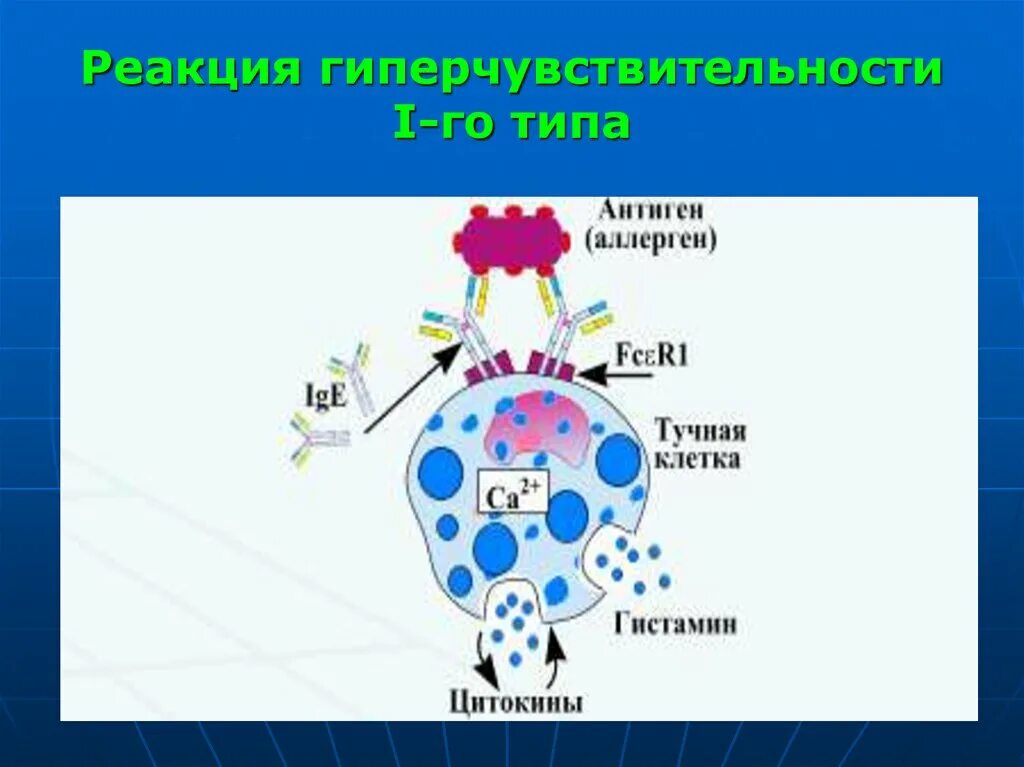 Реакция гиперчувствительности I-го типа

Антиген (аллерген)

IgE

FcεR1

Тучная клетка

$Ca^{2+}$

Гистамин

Цитокины